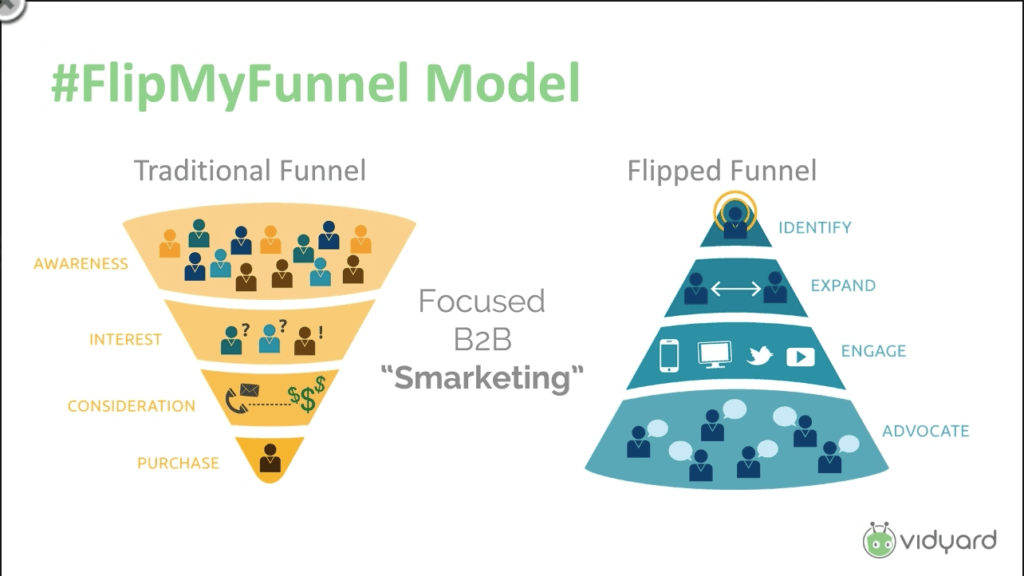 #FlipMyFunnel Model

Traditional Funnel

AWARENESS

INTEREST

? ? !

CONSIDERATION

$$$

PURCHASE

Focused B2B "Smarketing"

Flipped Funnel

IDENTIFY

EXPAND

ENGAGE

ADVOCATE

vidyard